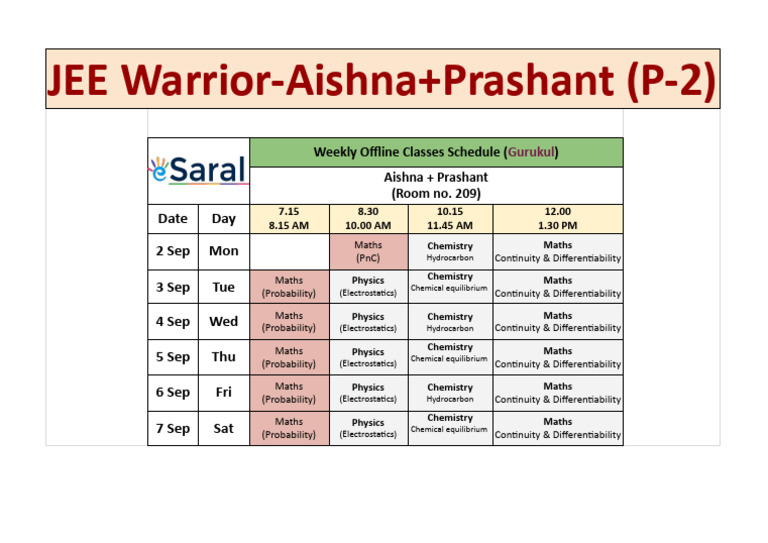 JEE Warrior-Aishna+Prashant (P-2)

eSaral

Weekly Offline Classes Schedule (Gurukul)

Aishna + Prashant (Room no. 209)

| Date | Day | 7.15 8.15 AM | 8.30 10.00 AM | 10.15 11.45 AM | 12.00 1.30 PM |
|---|---|---|---|---|---|
| 2 Sep | Mon | | Maths (PnC) | Chemistry Hydrocarbon | Maths Continuity & Differentiability |
| 3 Sep | Tue | Maths (Probability) | Physics (Electrostatics) | Chemistry Chemical equilibrium | Maths Continuity & Differentiability |
| 4 Sep | Wed | Maths (Probability) | Physics (Electrostatics) | Chemistry Hydrocarbon | Maths Continuity & Differentiability |
| 5 Sep | Thu | Maths (Probability) | Physics (Electrostatics) | Chemistry Chemical equilibrium | Maths Continuity & Differentiability |
| 6 Sep | Fri | Maths (Probability) | Physics (Electrostatics) | Chemistry Hydrocarbon | Maths Continuity & Differentiability |
| 7 Sep | Sat | Maths (Probability) | Physics (Electrostatics) | Chemistry Chemical equilibrium | Maths Continuity & Differentiability |